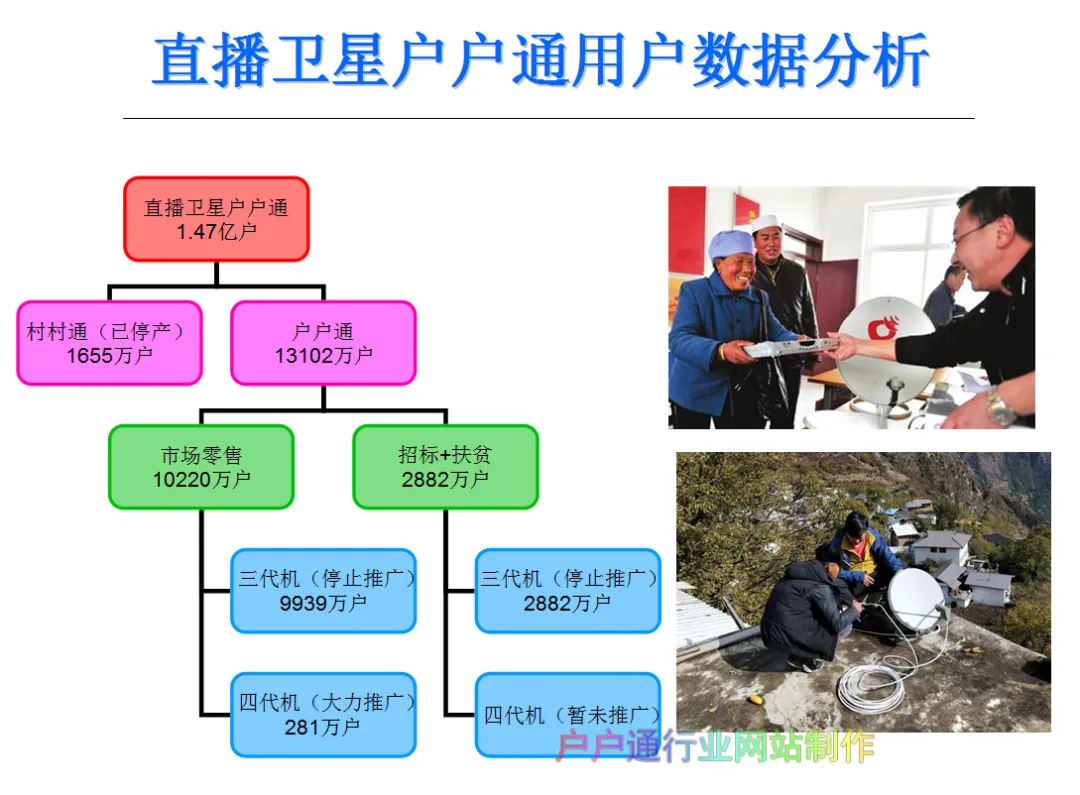 直播卫星户户通用户数据分析

直播卫星户户通
1.47亿户

村村通（已停产）
1655万户

户户通
13102万户

市场零售
10220万户

招标+扶贫
2882万户

三代机（停止推广）
9939万户

四代机（大力推广）
281万户

三代机（停止推广）
2882万户

四代机（暂未推广）

户户通行业网站制作